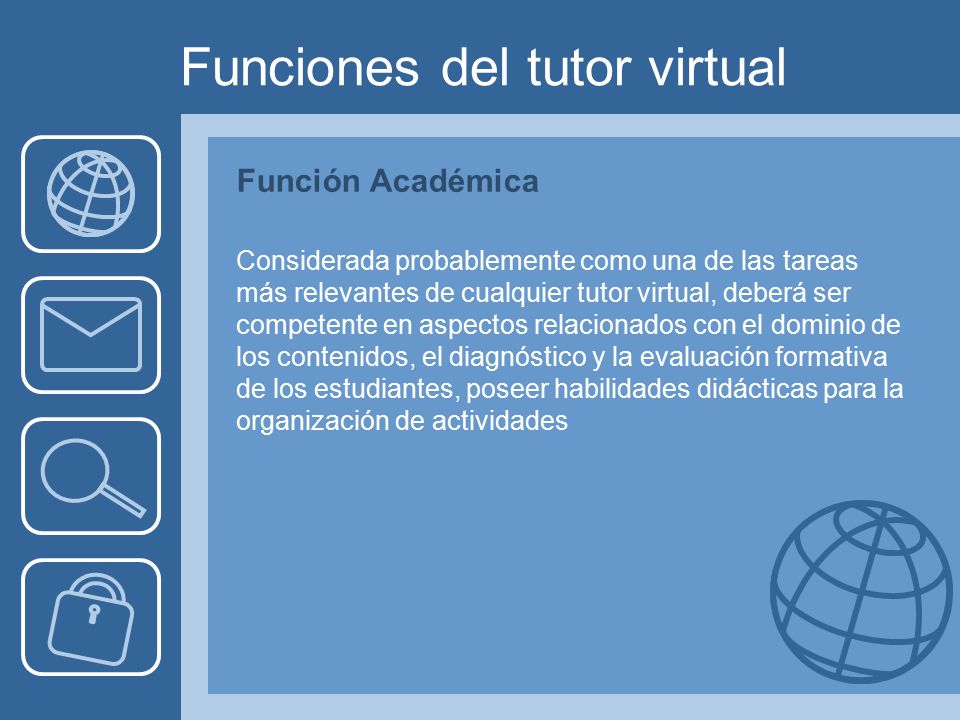 Funciones del tutor virtual

Función Académica

Considerada probablemente como una de las tareas más relevantes de cualquier tutor virtual, deberá ser competente en aspectos relacionados con el dominio de los contenidos, el diagnóstico y la evaluación formativa de los estudiantes, poseer habilidades didácticas para la organización de actividades